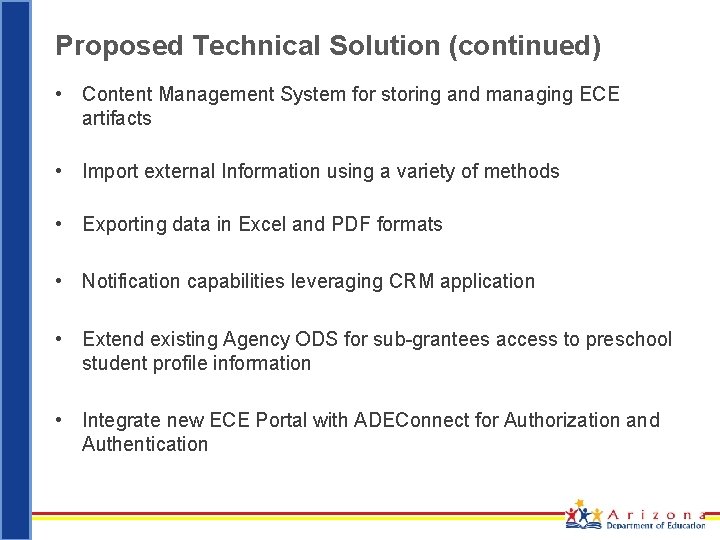 Proposed Technical Solution (continued)

• Content Management System for storing and managing ECE artifacts

• Import external Information using a variety of methods

• Exporting data in Excel and PDF formats

• Notification capabilities leveraging CRM application

• Extend existing Agency ODS for sub-grantees access to preschool student profile information

• Integrate new ECE Portal with ADEConnect for Authorization and Authentication

Arizona
Department of Education